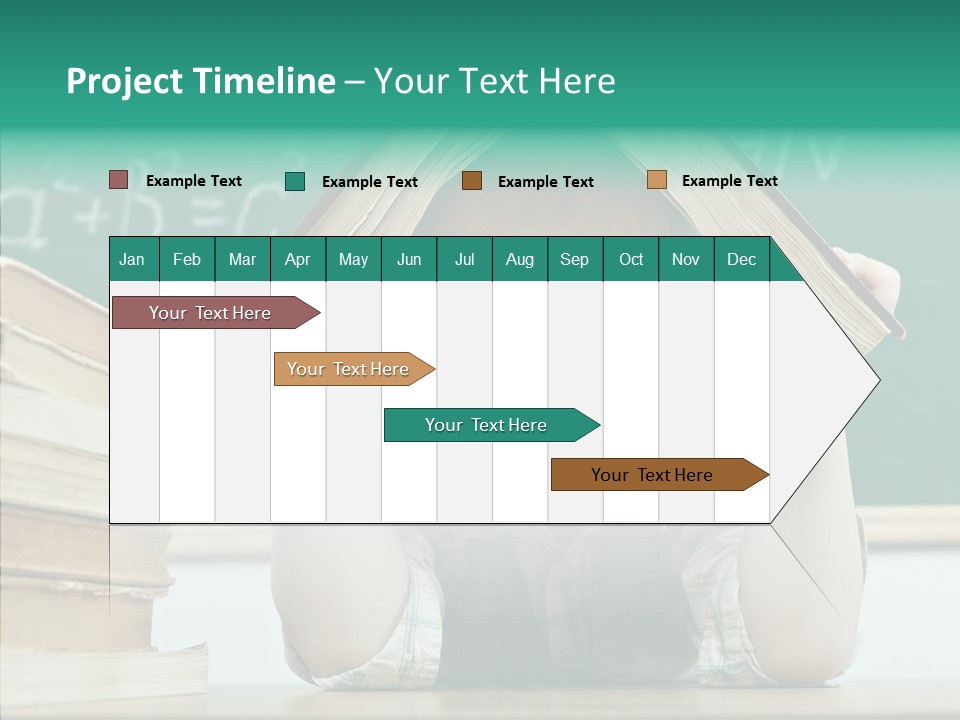 Project Timeline – Your Text Here

Example Text
Example Text
Example Text
Example Text

| Jan | Feb | Mar | Apr | May | Jun | Jul | Aug | Sep | Oct | Nov | Dec |
|---|---|---|---|---|---|---|---|---|---|---|---|

Your Text Here
Your Text Here
Your Text Here
Your Text Here